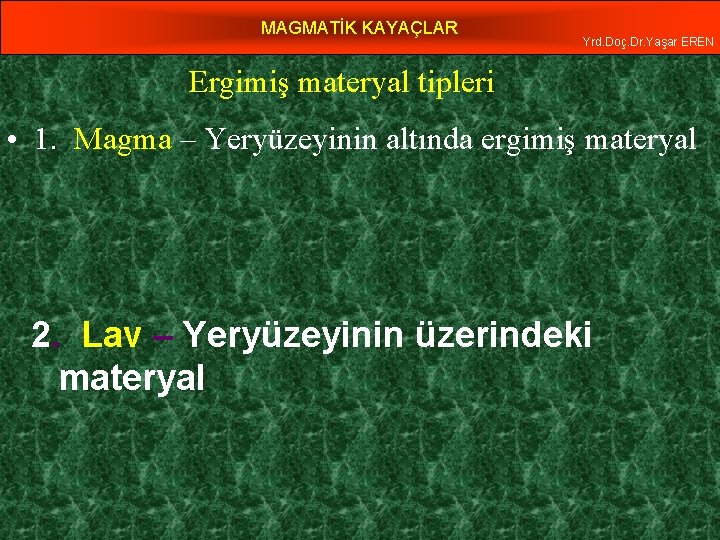 MAGMATİK KAYAÇLAR

Yrd.Doç.Dr.Yaşar EREN

Ergimiş materyal tipleri

• 1. Magma – Yeryüzeyinin altında ergimiş materyal

2. Lav – Yeryüzeyinin üzerindeki materyal